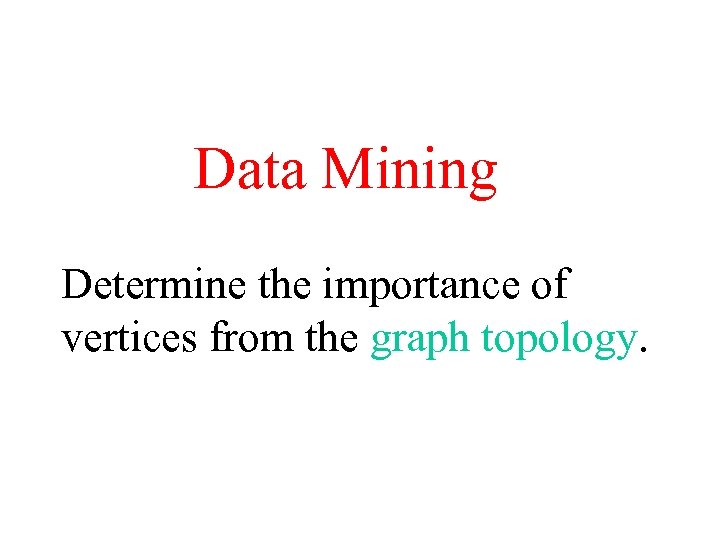 Data Mining

Determine the importance of vertices from the graph topology.